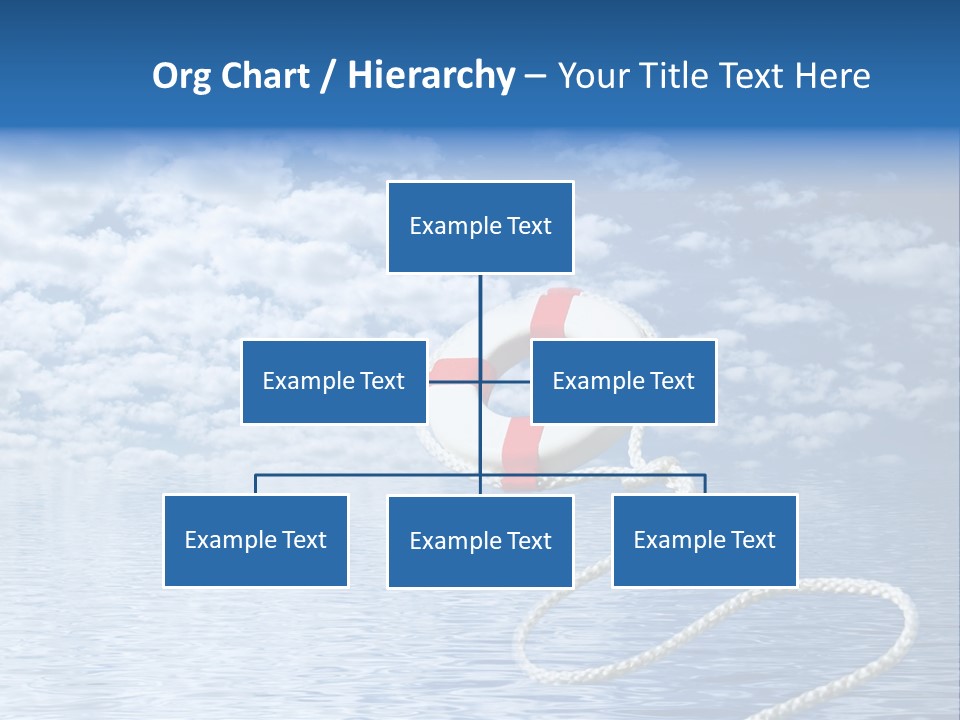 Org Chart / Hierarchy – Your Title Text Here

Example Text

Example Text

Example Text

Example Text

Example Text

Example Text